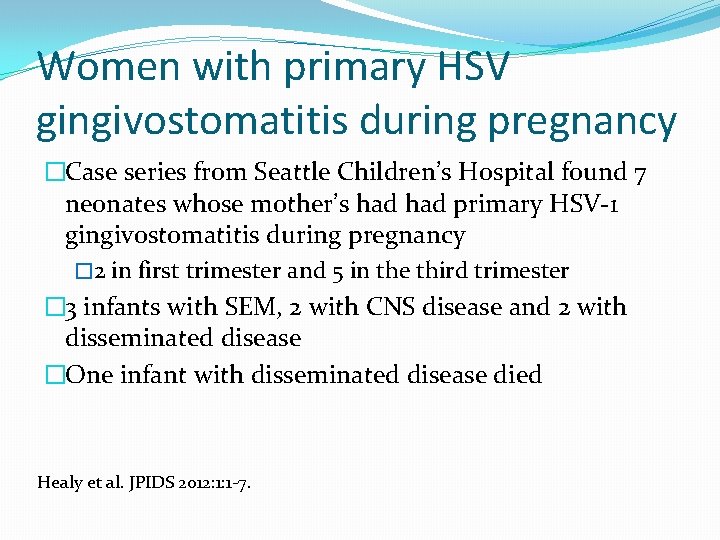 Women with primary HSV gingivostomatitis during pregnancy

□Case series from Seattle Children's Hospital found 7 neonates whose mother's had had primary HSV-1 gingivostomatitis during pregnancy

□2 in first trimester and 5 in the third trimester

□3 infants with SEM, 2 with CNS disease and 2 with disseminated disease

□One infant with disseminated disease died

Healy et al. JPIDS 2012:1:1-7.